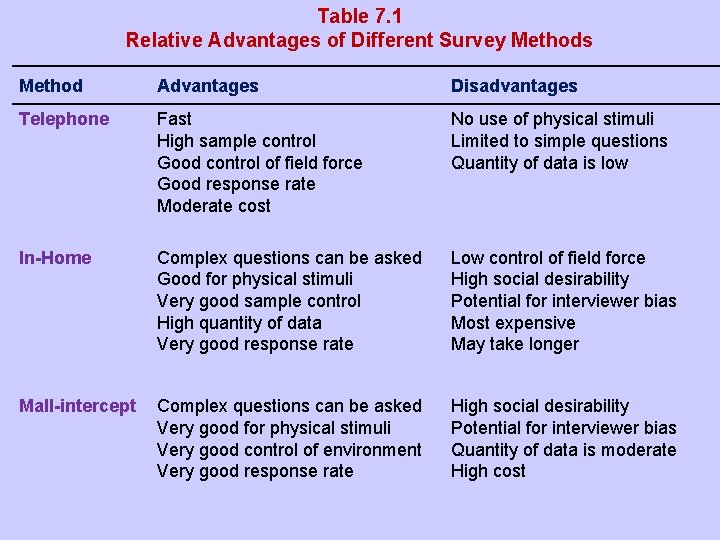 Table 7.1
Relative Advantages of Different Survey Methods

| Method | Advantages | Disadvantages |
|---|---|---|
| Telephone | Fast<br>High sample control<br>Good control of field force<br>Good response rate<br>Moderate cost | No use of physical stimuli<br>Limited to simple questions<br>Quantity of data is low |
| In-Home | Complex questions can be asked<br>Good for physical stimuli<br>Very good sample control<br>High quantity of data<br>Very good response rate | Low control of field force<br>High social desirability<br>Potential for interviewer bias<br>Most expensive<br>May take longer |
| Mall-intercept | Complex questions can be asked<br>Very good for physical stimuli<br>Very good control of environment<br>Very good response rate | High social desirability<br>Potential for interviewer bias<br>Quantity of data is moderate<br>High cost |